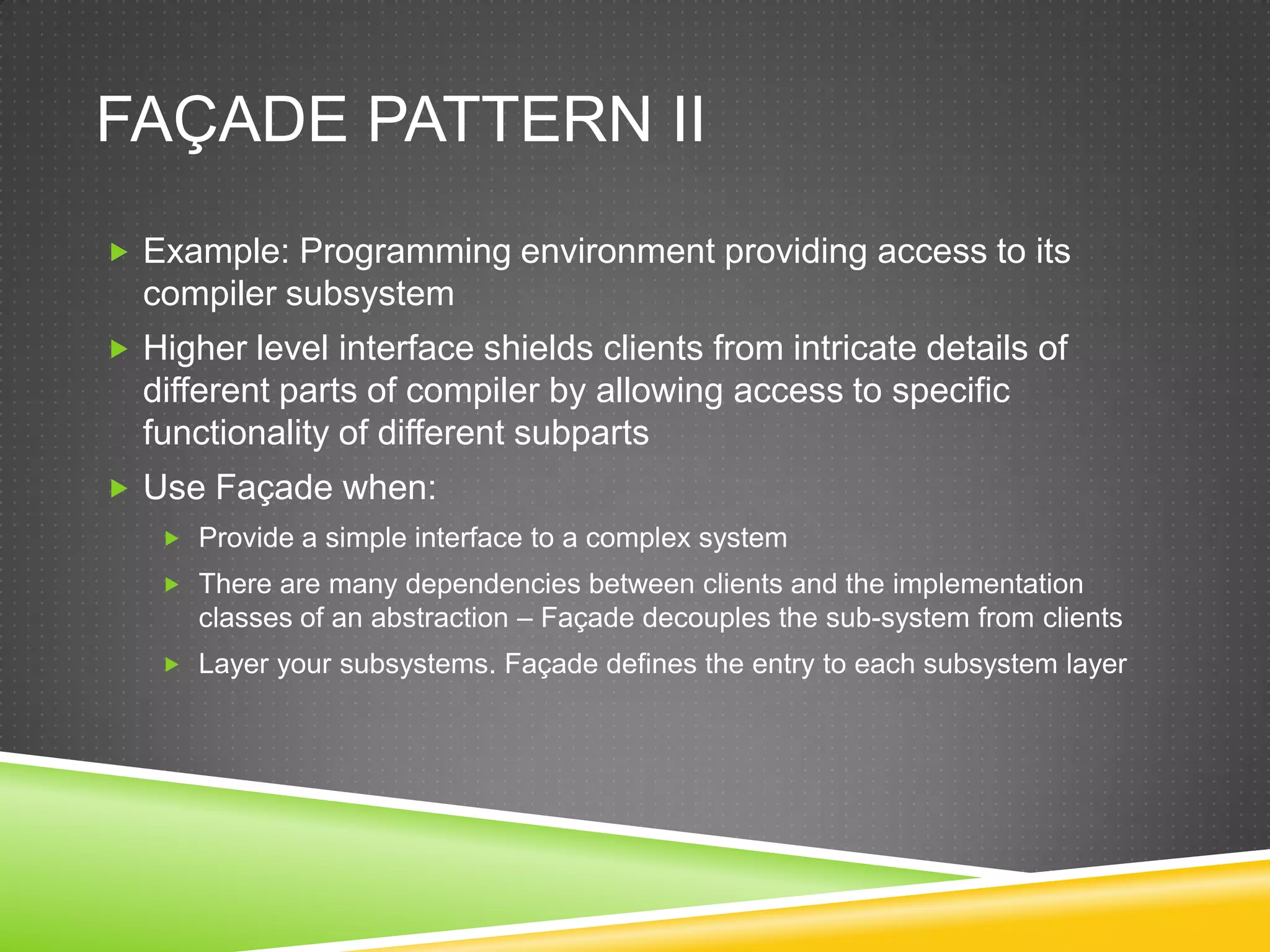 FAÇADE PATTERN II

Example: Programming environment providing access to its compiler subsystem

Higher level interface shields clients from intricate details of different parts of compiler by allowing access to specific functionality of different subparts

Use Façade when:

Provide a simple interface to a complex system

There are many dependencies between clients and the implementation classes of an abstraction – Façade decouples the sub-system from clients

Layer your subsystems. Façade defines the entry to each subsystem layer